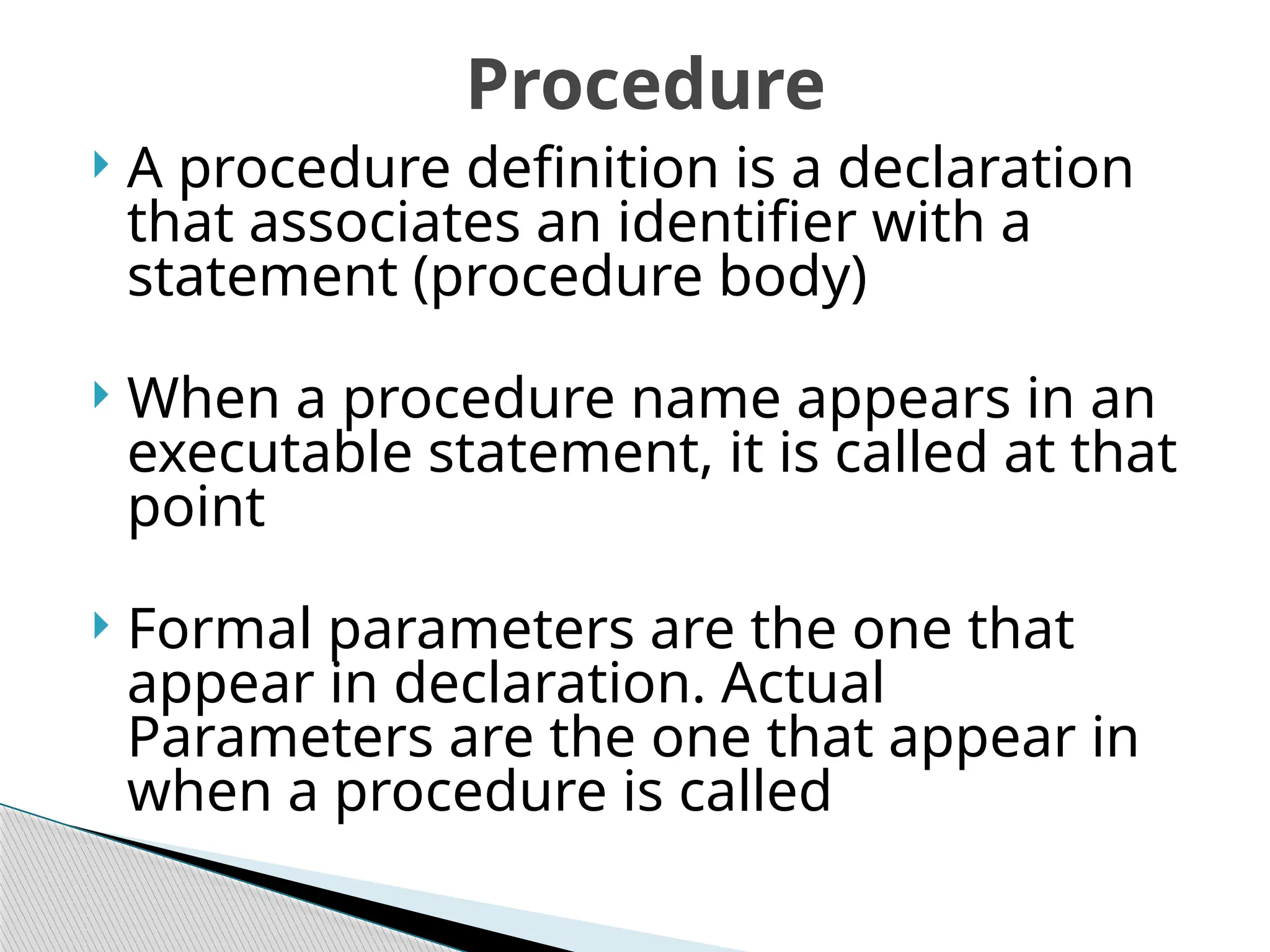 Procedure

A procedure definition is a declaration that associates an identifier with a statement (procedure body)

When a procedure name appears in an executable statement, it is called at that point

Formal parameters are the one that appear in declaration. Actual Parameters are the one that appear in when a procedure is called